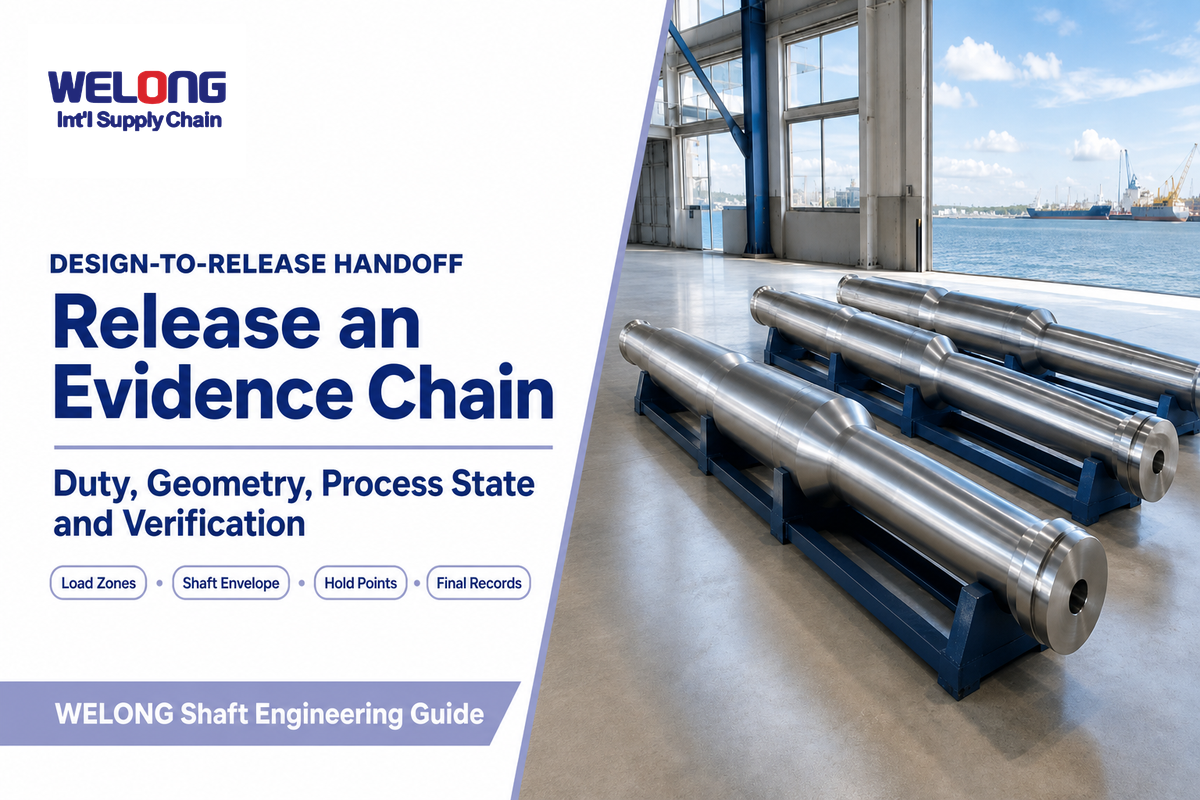 WELONG
Int'l Supply Chain

DESIGN-TO-RELEASE HANDOFF

Release an Evidence Chain

Duty, Geometry, Process State and Verification

Load Zones • Shaft Envelope • Hold Points • Final Records

WELONG Shaft Engineering Guide